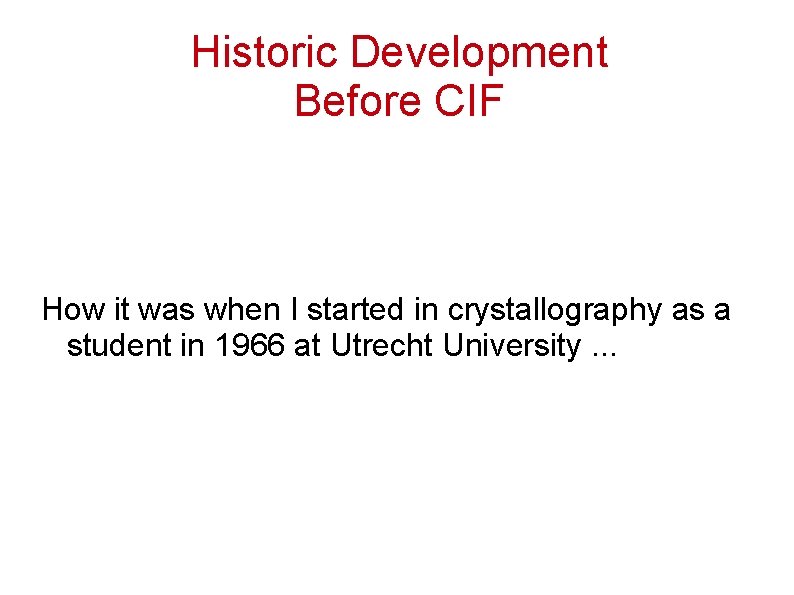 Historic Development
Before CIF

How it was when I started in crystallography as a student in 1966 at Utrecht University ...